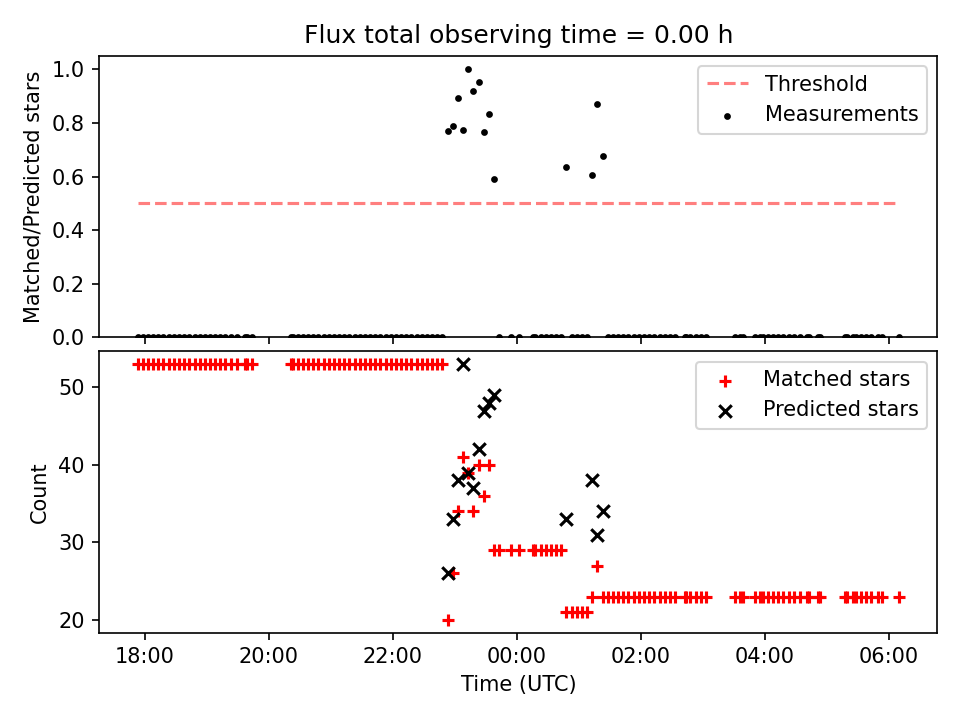 Flux total observing time = 0.00 h

Matched/Predicted stars

1.0
0.8
0.6
0.4
0.2
0.0

Threshold
Measurements

Count

50
40
30
20

Matched stars
Predicted stars

18:00
20:00
22:00
00:00
02:00
04:00
06:00

Time (UTC)